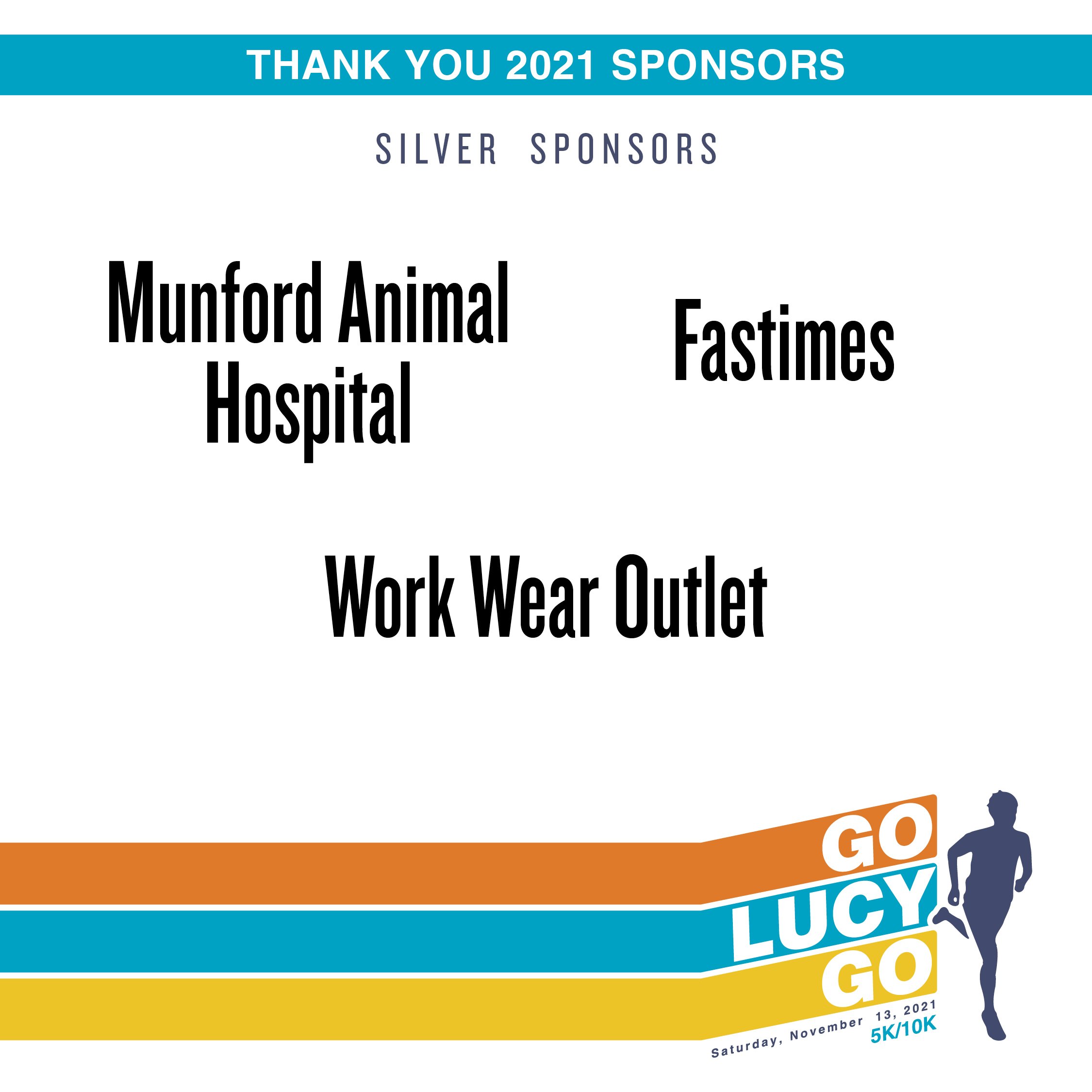 THANK YOU 2021 SPONSORS

SILVER SPONSORS

Munford Animal Hospital

Fastimes

Work Wear Outlet

GO
LUCY
GO

Saturday, November 13, 2021
5K/10K